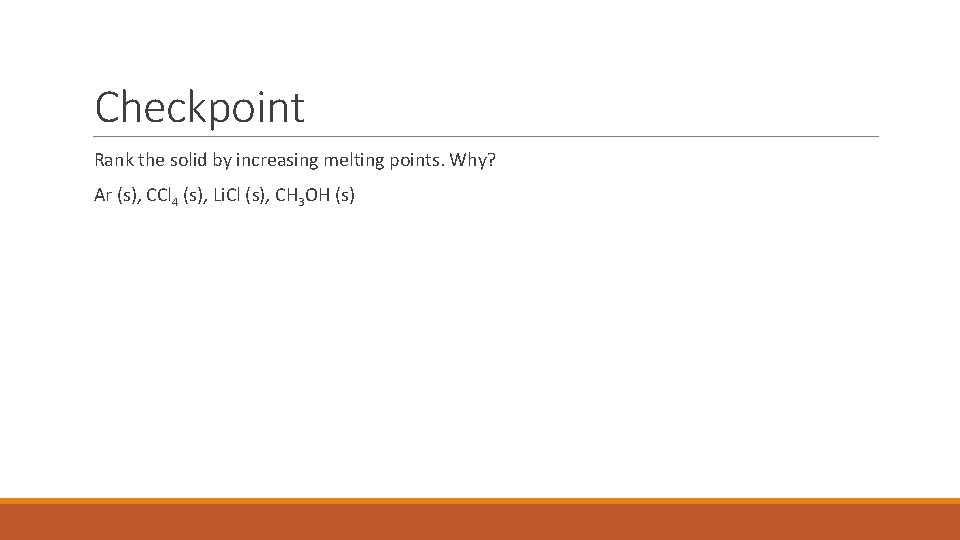 Checkpoint

Rank the solid by increasing melting points. Why?

Ar (s), $CCl_4$ (s), LiCl (s), $CH_3OH$ (s)